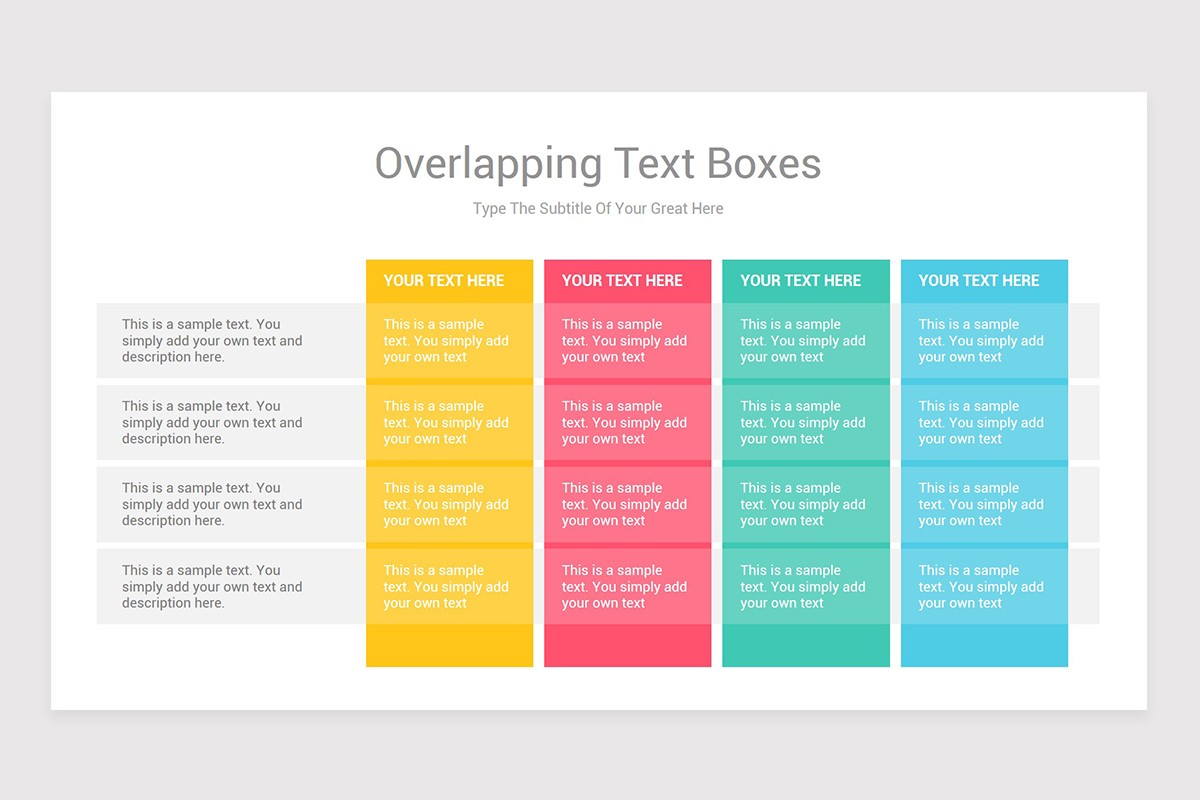 Overlapping Text Boxes

Type The Subtitle Of Your Great Here

| | YOUR TEXT HERE | YOUR TEXT HERE | YOUR TEXT HERE | YOUR TEXT HERE |
|---|---|---|---|---|
| This is a sample text. You simply add your own text and description here. | This is a sample text. You simply add your own text | This is a sample text. You simply add your own text | This is a sample text. You simply add your own text | This is a sample text. You simply add your own text |
| This is a sample text. You simply add your own text and description here. | This is a sample text. You simply add your own text | This is a sample text. You simply add your own text | This is a sample text. You simply add your own text | This is a sample text. You simply add your own text |
| This is a sample text. You simply add your own text and description here. | This is a sample text. You simply add your own text | This is a sample text. You simply add your own text | This is a sample text. You simply add your own text | This is a sample text. You simply add your own text |
| This is a sample text. You simply add your own text and description here. | This is a sample text. You simply add your own text | This is a sample text. You simply add your own text | This is a sample text. You simply add your own text | This is a sample text. You simply add your own text |